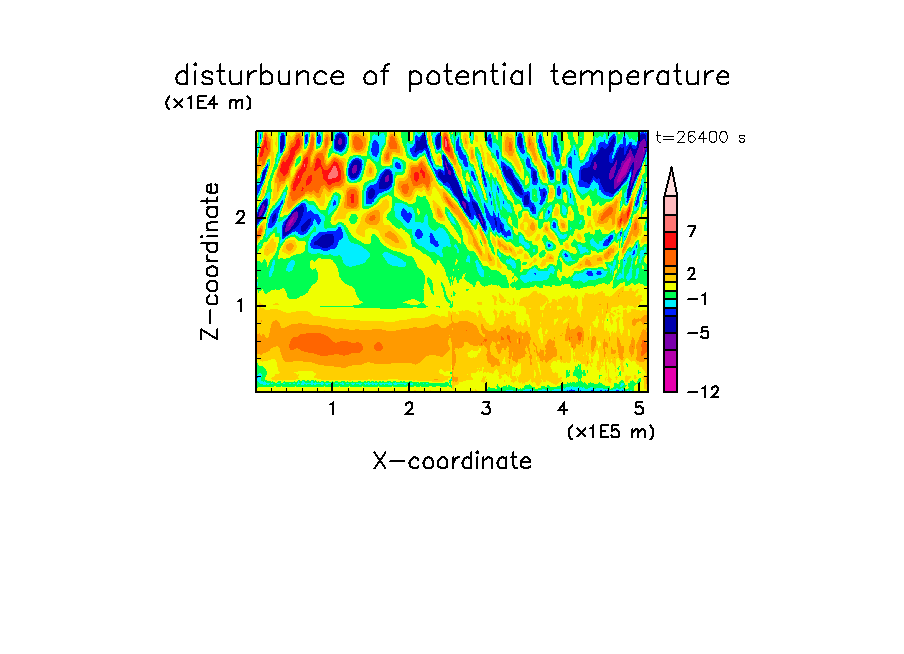 disturbunce of potential temperature

(x1E4 m)

t=26400 s

Z-coordinate

2

1

7

2

−1

−5

−12

1 2 3 4 5

(x1E5 m)

X-coordinate